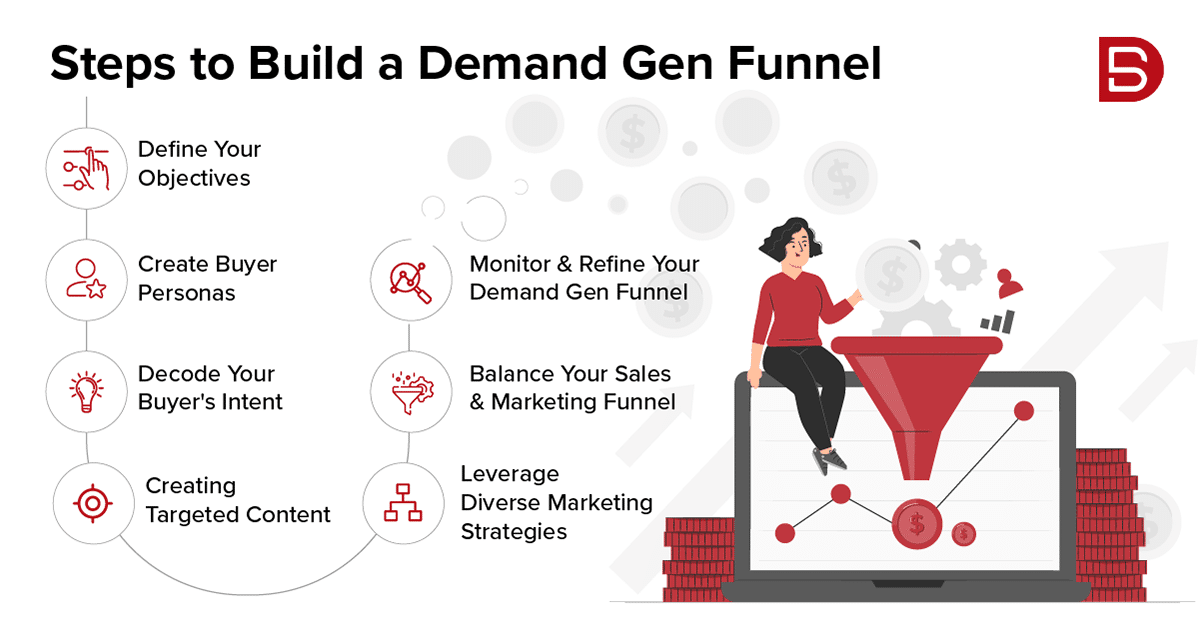 Steps to Build a Demand Gen Funnel

Define Your Objectives

Create Buyer Personas

Decode Your Buyer's Intent

Creating Targeted Content

Leverage Diverse Marketing Strategies

Balance Your Sales & Marketing Funnel

Monitor & Refine Your Demand Gen Funnel